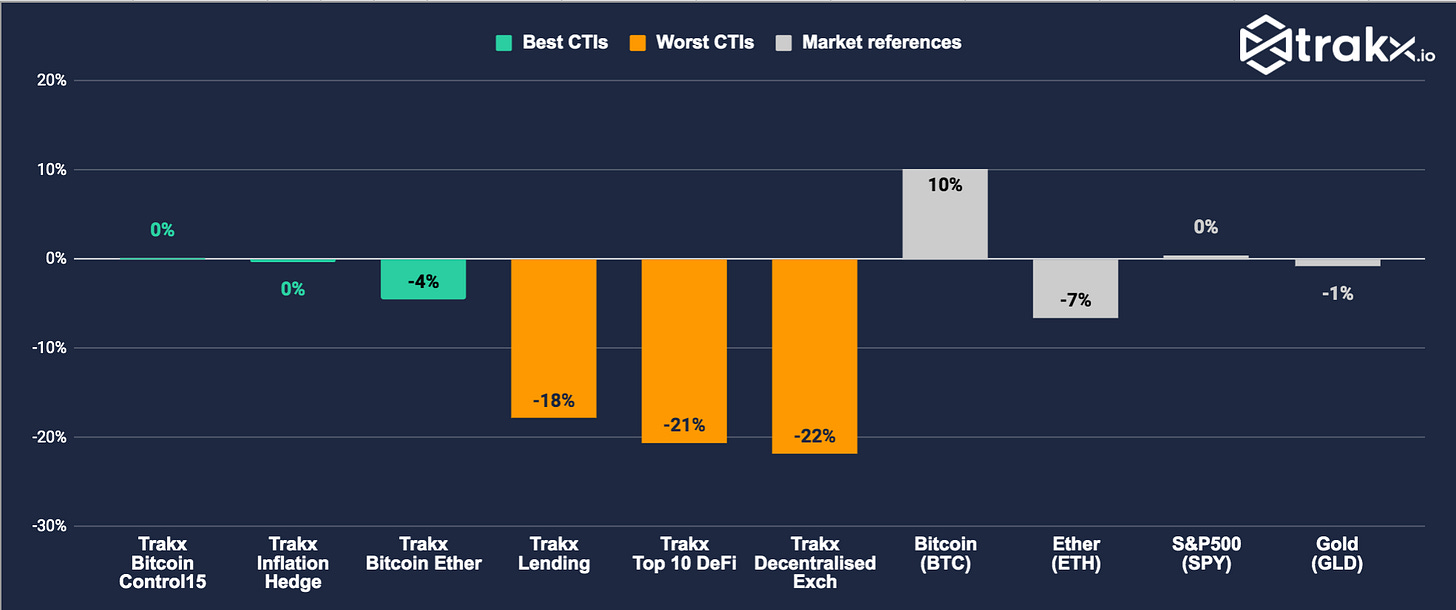 Best CTIs Worst CTIs Market references

trakx.io

20%
10%
0%
-10%
-20%
-30%

0%
0%
-4%
-18%
-21%
-22%
10%
-7%
0%
-1%

Trakx Bitcoin Control15
Trakx Inflation Hedge
Trakx Bitcoin Ether
Trakx Lending
Trakx Top 10 DeFi
Trakx Decentralised Exch
Bitcoin (BTC)
Ether (ETH)
S&P500 (SPY)
Gold (GLD)